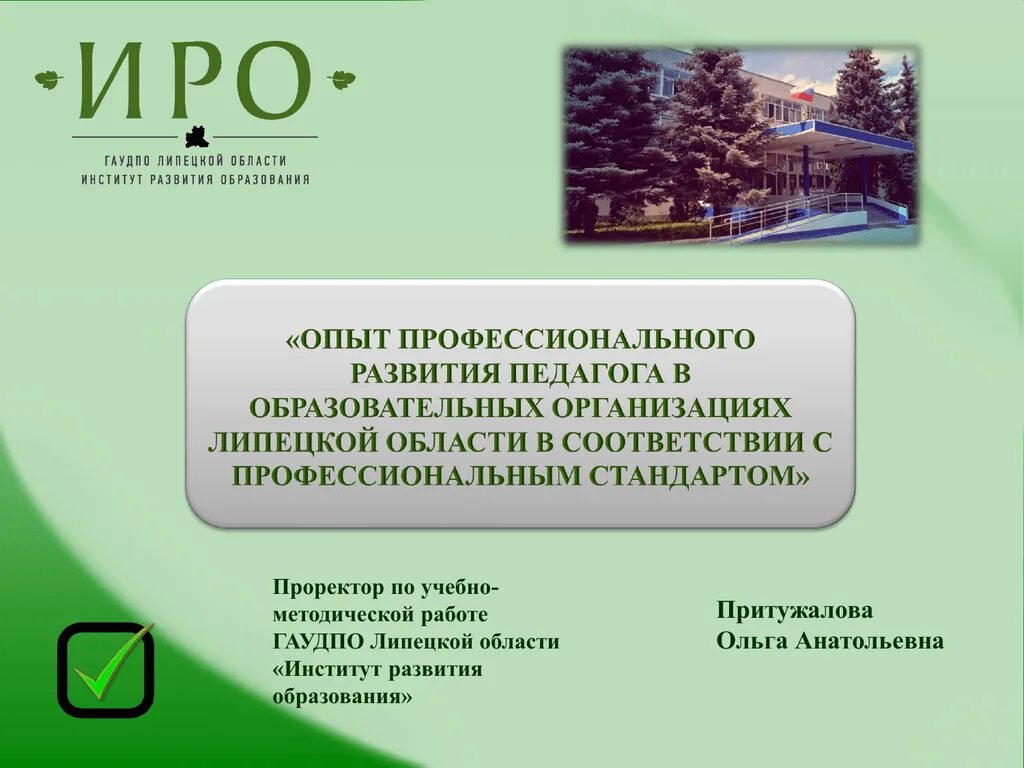 ИРО

ГАУДПО ЛИПЕЦКОЙ ОБЛАСТИ
ИНСТИТУТ РАЗВИТИЯ ОБРАЗОВАНИЯ

«ОПЫТ ПРОФЕССИОНАЛЬНОГО РАЗВИТИЯ ПЕДАГОГА В ОБРАЗОВАТЕЛЬНЫХ ОРГАНИЗАЦИЯХ ЛИПЕЦКОЙ ОБЛАСТИ В СООТВЕТСТВИИ С ПРОФЕССИОНАЛЬНЫМ СТАНДАРТОМ»

Проректор по учебно-методической работе ГАУДПО Липецкой области «Институт развития образования»

Притужалова
Ольга Анатольевна